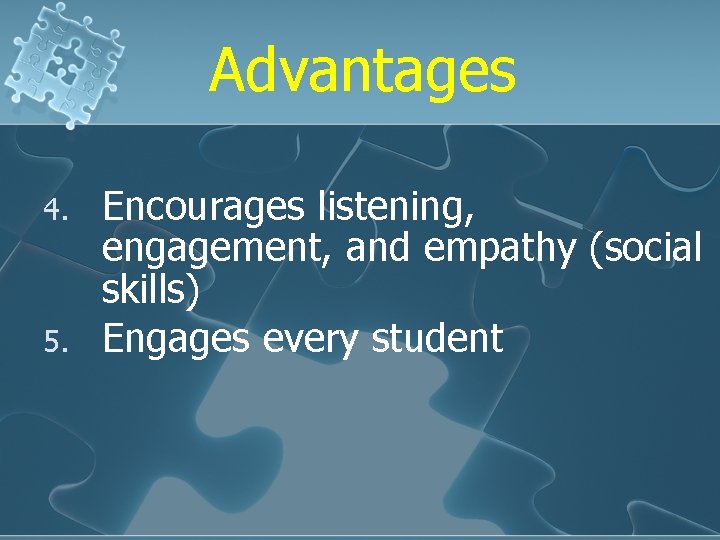 Advantages

4. Encourages listening, engagement, and empathy (social skills)
5. Engages every student